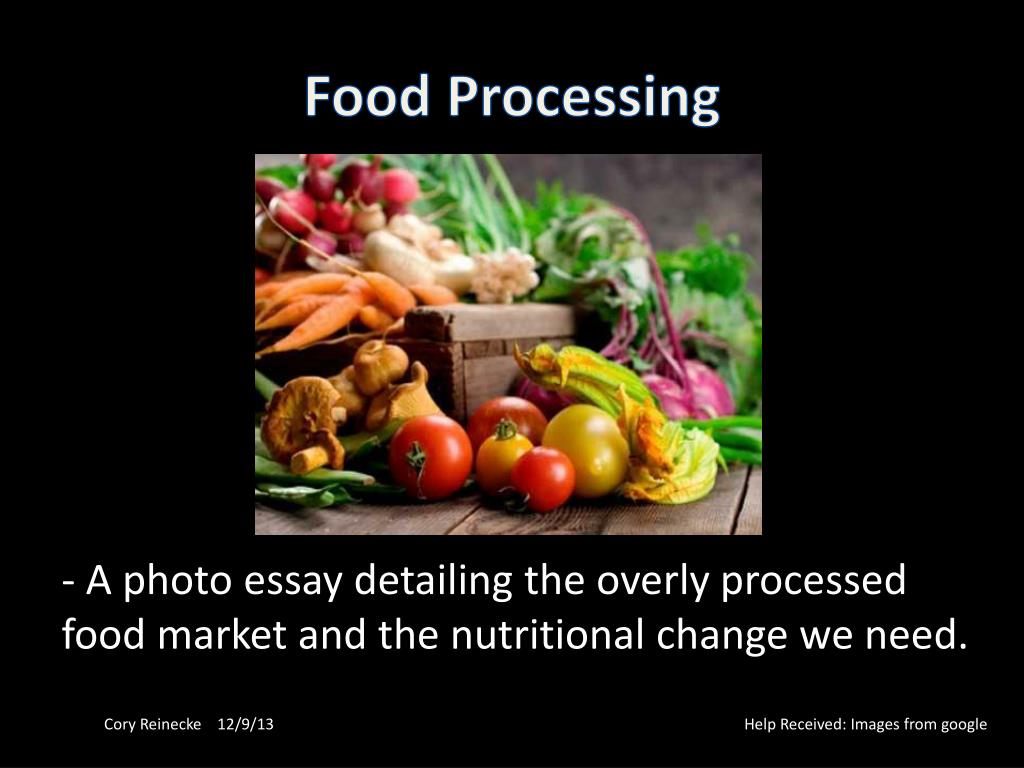 Food Processing

- A photo essay detailing the overly processed food market and the nutritional change we need.

Cory Reinecke 12/9/13

Help Received: Images from google